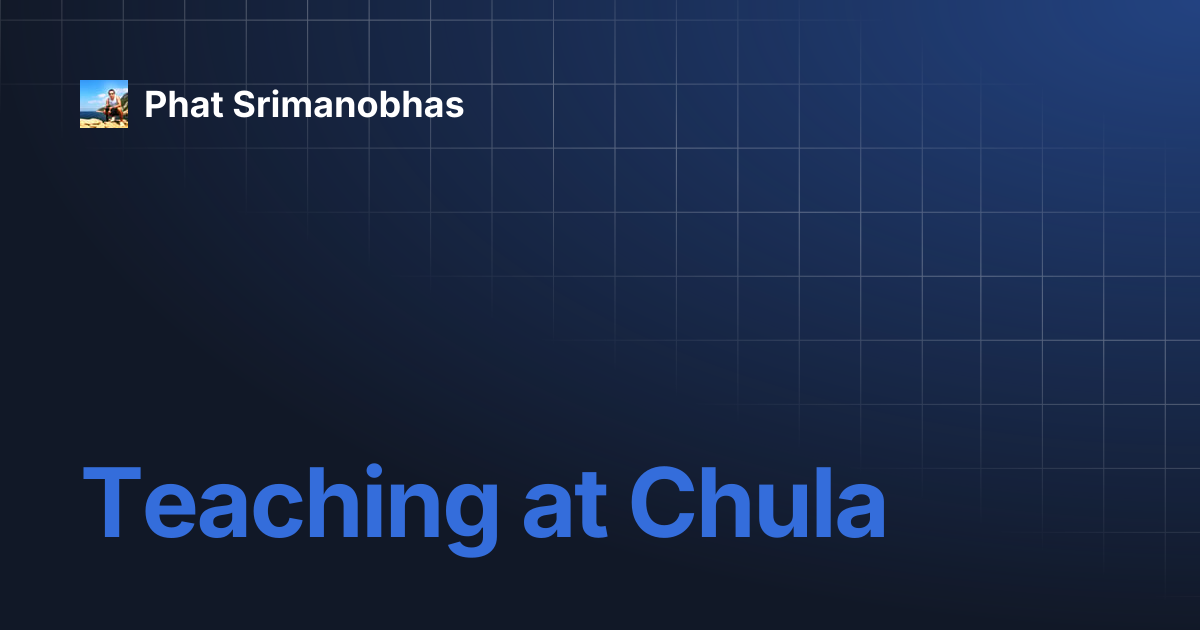 Phat Srimanobhas

Teaching at Chula